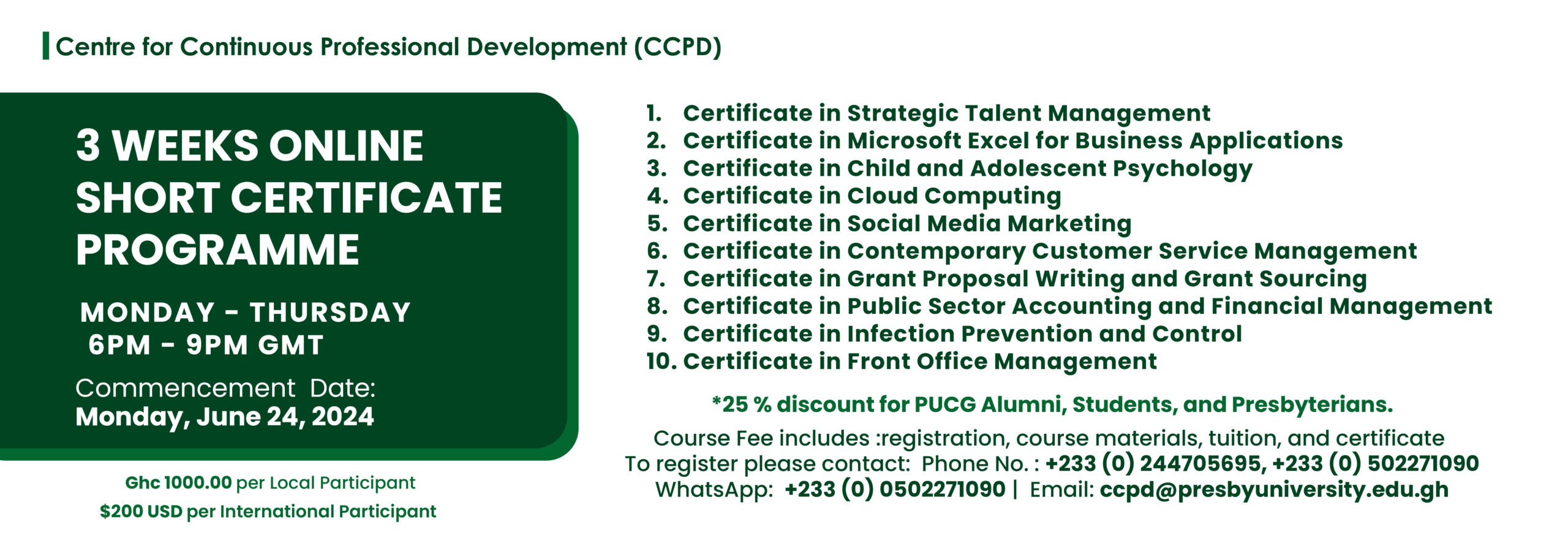 Centre for Continuous Professional Development (CCPD)

3 WEEKS ONLINE SHORT CERTIFICATE PROGRAMME

MONDAY - THURSDAY
6PM - 9PM GMT

Commencement Date:
Monday, June 24, 2024

Ghc 1000.00 per Local Participant
$200 USD per International Participant

1. Certificate in Strategic Talent Management
2. Certificate in Microsoft Excel for Business Applications
3. Certificate in Child and Adolescent Psychology
4. Certificate in Cloud Computing
5. Certificate in Social Media Marketing
6. Certificate in Contemporary Customer Service Management
7. Certificate in Grant Proposal Writing and Grant Sourcing
8. Certificate in Public Sector Accounting and Financial Management
9. Certificate in Infection Prevention and Control
10. Certificate in Front Office Management

*25 % discount for PUCG Alumni, Students, and Presbyterians.

Course Fee includes :registration, course materials, tuition, and certificate
To register please contact: Phone No. : +233 (0) 244705695, +233 (0) 502271090
WhatsApp: +233 (0) 0502271090 | Email: ccpd@presbyuniversity.edu.gh